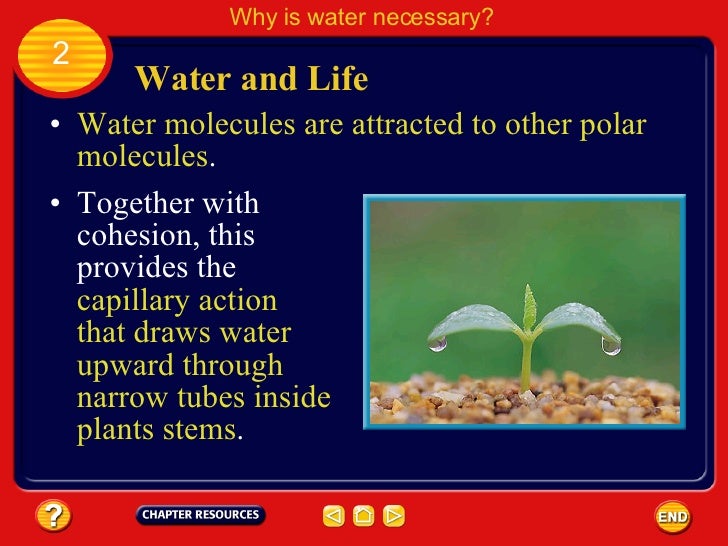 Why is water necessary?

2

Water and Life

• Water molecules are attracted to other polar molecules.

• Together with cohesion, this provides the capillary action that draws water upward through narrow tubes inside plants stems.

?

CHAPTER RESOURCES

END